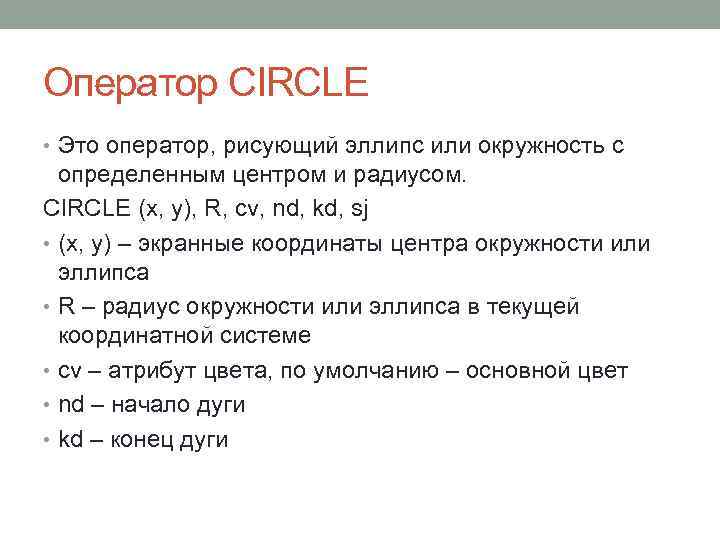 Оператор CIRCLE

• Это оператор, рисующий эллипс или окружность с определенным центром и радиусом.

CIRCLE (x, y), R, cv, nd, kd, sj

• (x, y) – экранные координаты центра окружности или эллипса
• R – радиус окружности или эллипса в текущей координатной системе
• cv – атрибут цвета, по умолчанию – основной цвет
• nd – начало дуги
• kd – конец дуги